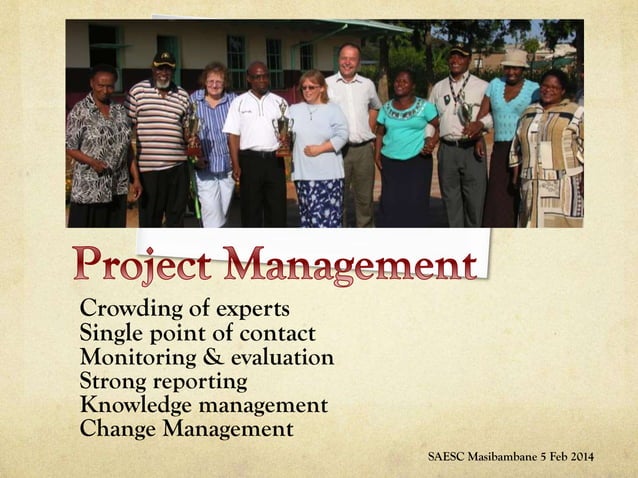 Project Management

Crowding of experts
Single point of contact
Monitoring & evaluation
Strong reporting
Knowledge management
Change Management

SAESC Masibambane 5 Feb 2014